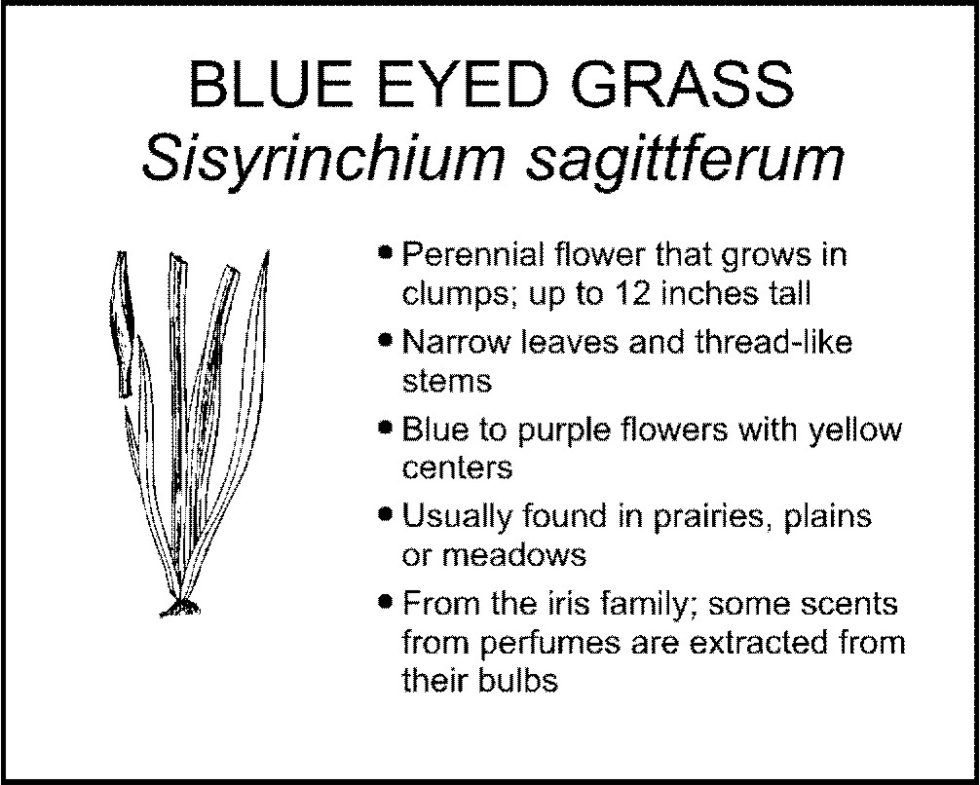 BLUE EYED GRASS
Sisyrinchium sagittferum

• Perennial flower that grows in clumps; up to 12 inches tall
• Narrow leaves and thread-like stems
• Blue to purple flowers with yellow centers
• Usually found in prairies, plains or meadows
• From the iris family; some scents from perfumes are extracted from their bulbs